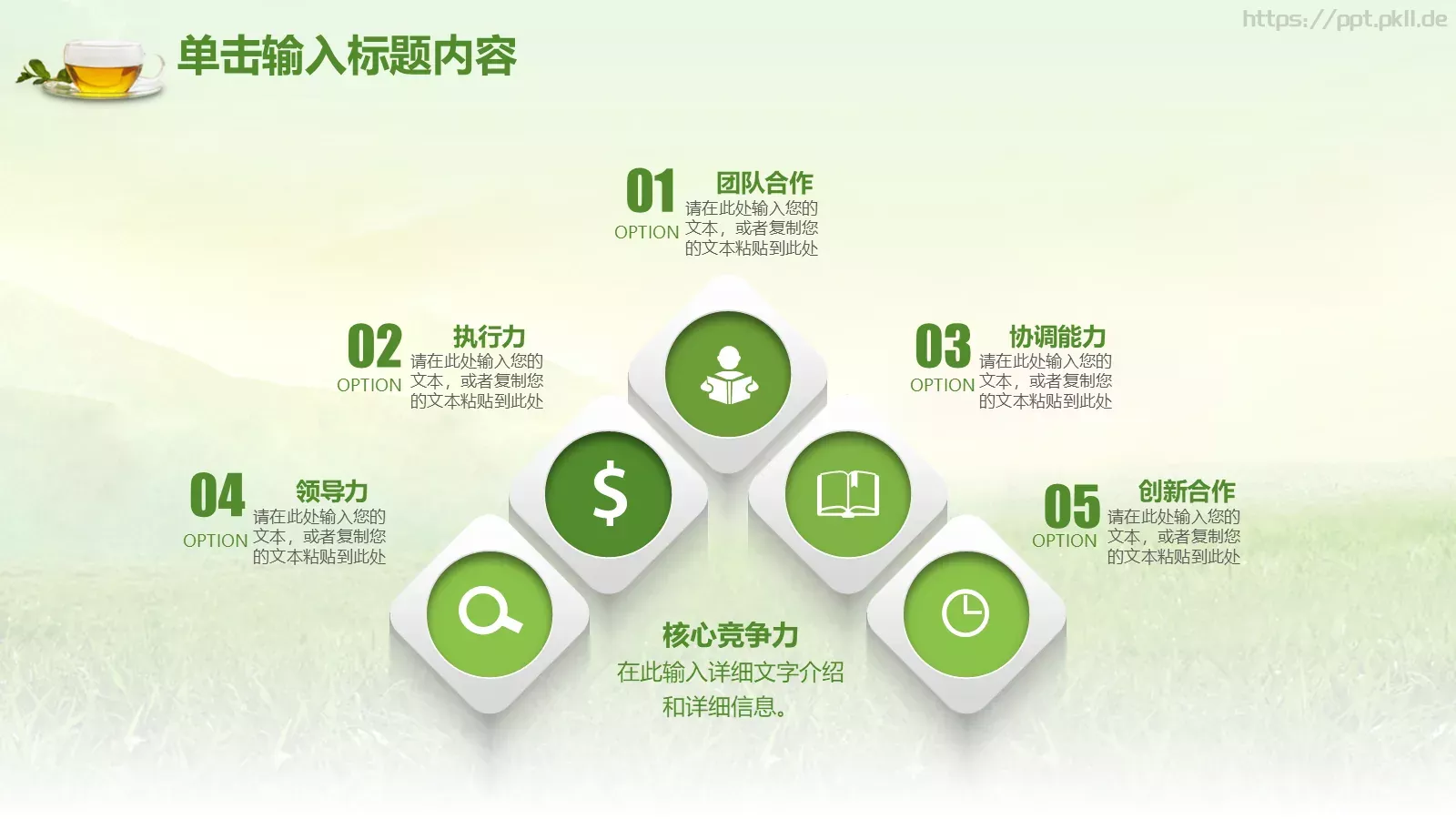 https://ppt.pkll.de

单击输入标题内容

01
OPTION
团队合作
请在此处输入您的文本，或者复制您的文本粘贴到此处

02
OPTION
执行力
请在此处输入您的文本，或者复制您的文本粘贴到此处

03
OPTION
协调能力
请在此处输入您的文本，或者复制您的文本粘贴到此处

04
OPTION
领导力
请在此处输入您的文本，或者复制您的文本粘贴到此处

05
OPTION
创新合作
请在此处输入您的文本，或者复制您的文本粘贴到此处

核心竞争力
在此输入详细文字介绍和详细信息。